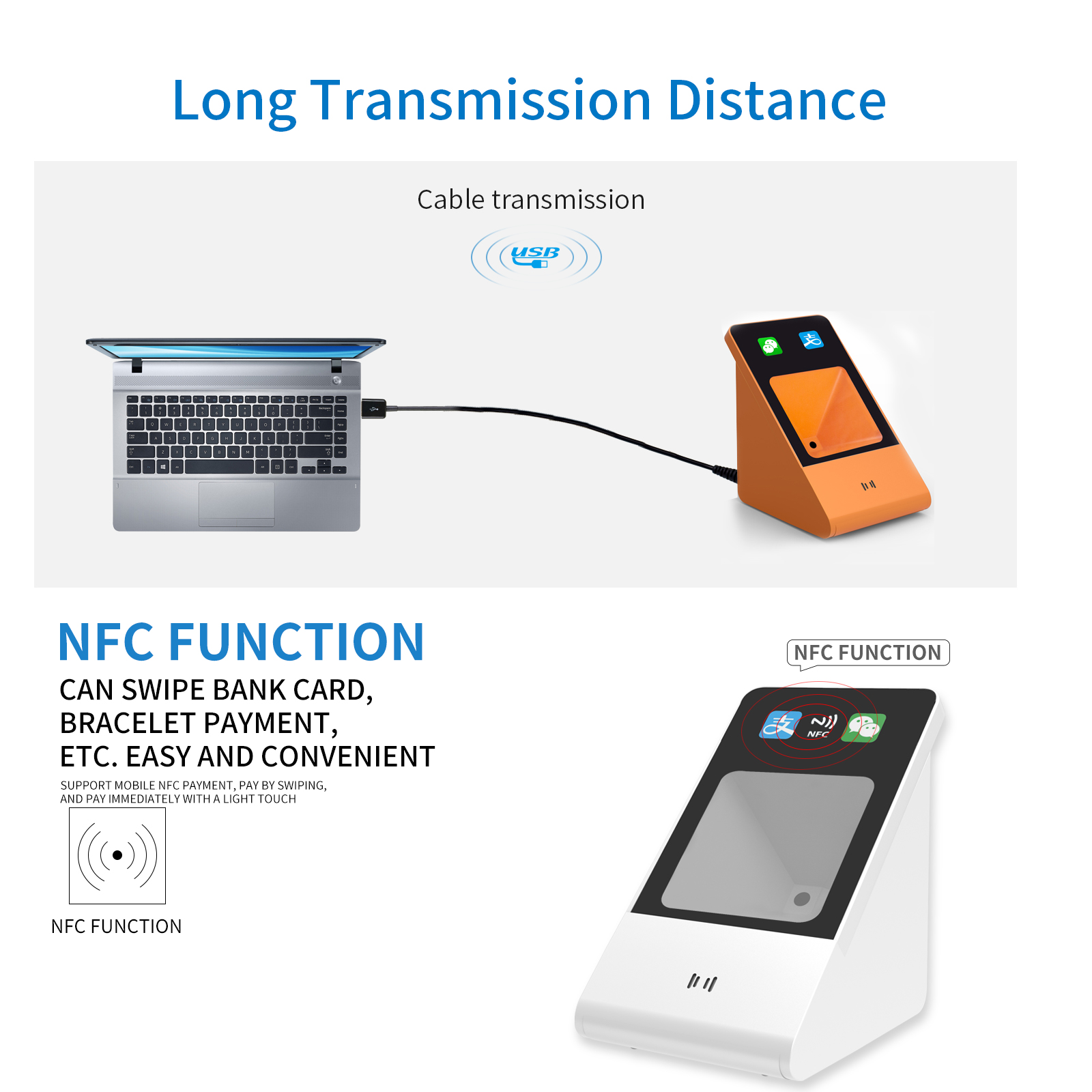 Long Transmission Distance

Cable transmission

USB

NFC FUNCTION

CAN SWIPE BANK CARD, BRACELET PAYMENT, ETC. EASY AND CONVENIENT

SUPPORT MOBILE NFC PAYMENT, PAY BY SWIPING, AND PAY IMMEDIATELY WITH A LIGHT TOUCH

NFC FUNCTION

NFC FUNCTION

NFC